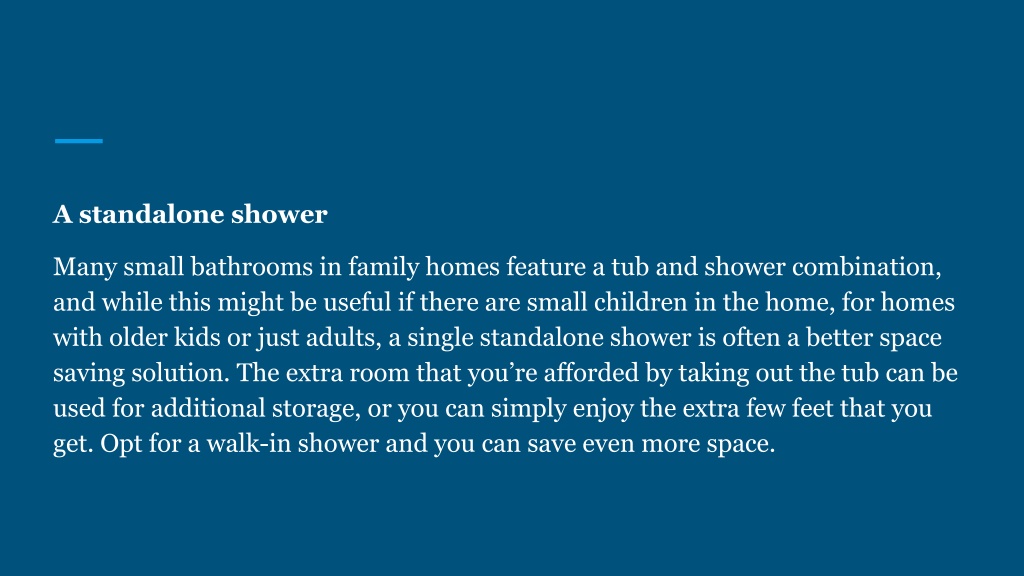 A standalone shower

Many small bathrooms in family homes feature a tub and shower combination, and while this might be useful if there are small children in the home, for homes with older kids or just adults, a single standalone shower is often a better space saving solution. The extra room that you’re afforded by taking out the tub can be used for additional storage, or you can simply enjoy the extra few feet that you get. Opt for a walk-in shower and you can save even more space.